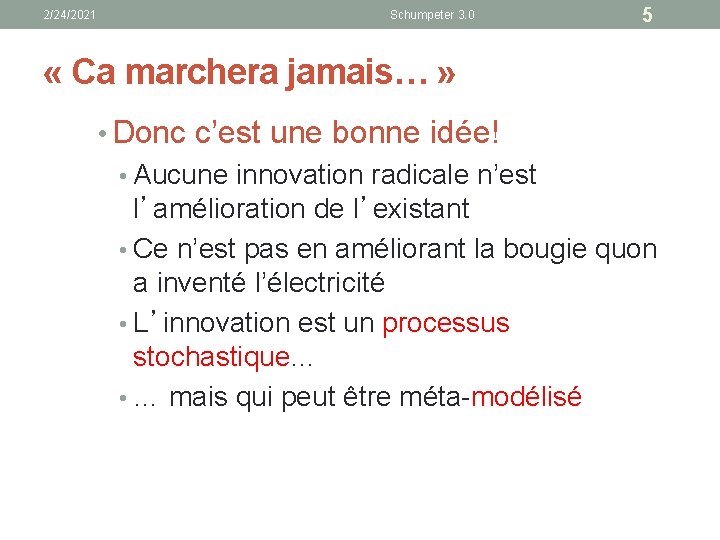 2/24/2021 Schumpeter 3.0 5

« Ca marchera jamais… »

• Donc c’est une bonne idée!
• Aucune innovation radicale n’est l’amélioration de l’existant
• Ce n’est pas en améliorant la bougie quon a inventé l’électricité
• L’innovation est un processus stochastique…
• … mais qui peut être méta-modélisé